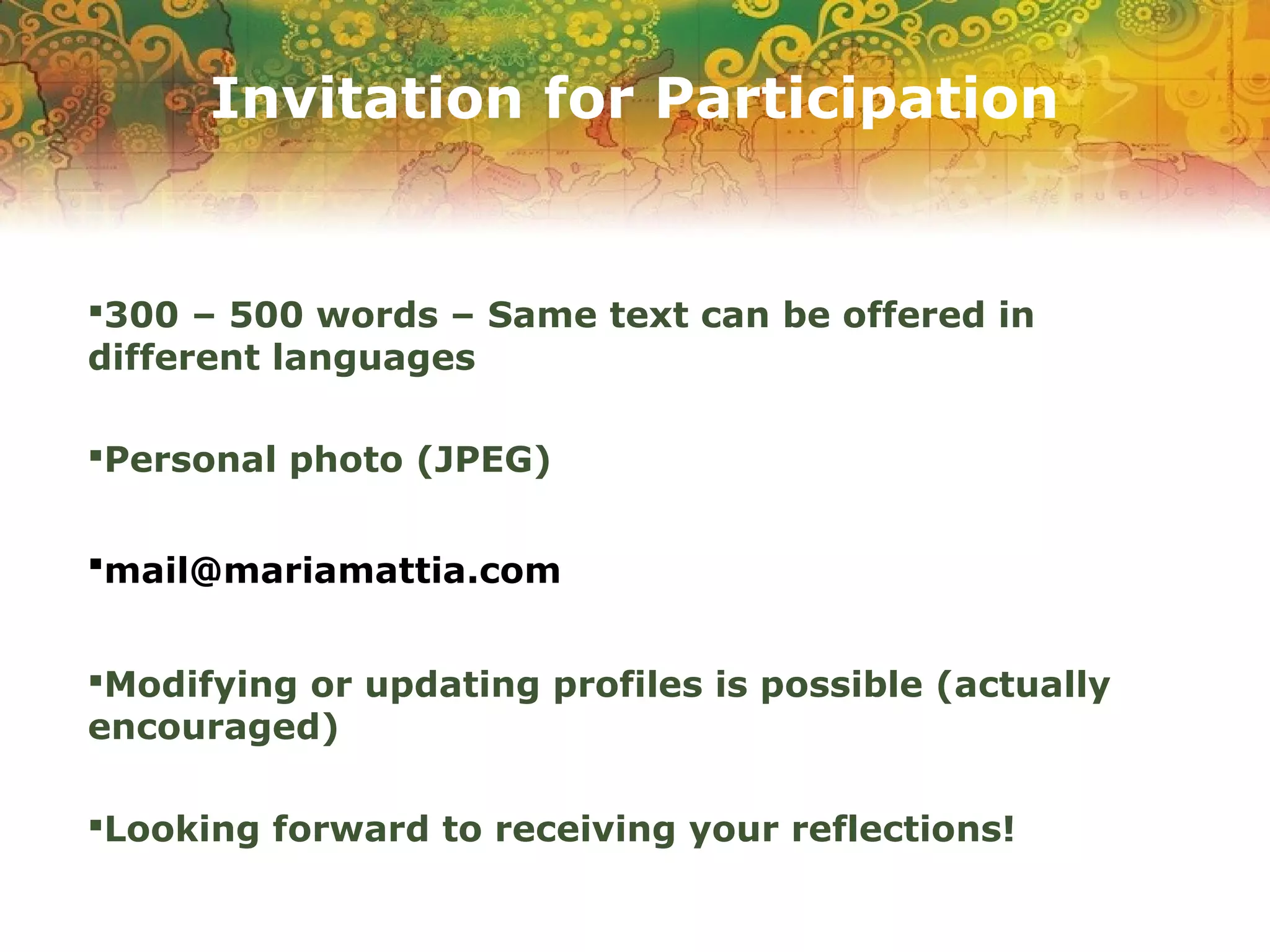 Invitation for Participation

▪300 – 500 words – Same text can be offered in different languages

▪Personal photo (JPEG)

▪mail@mariamattia.com

▪Modifying or updating profiles is possible (actually encouraged)

▪Looking forward to receiving your reflections!